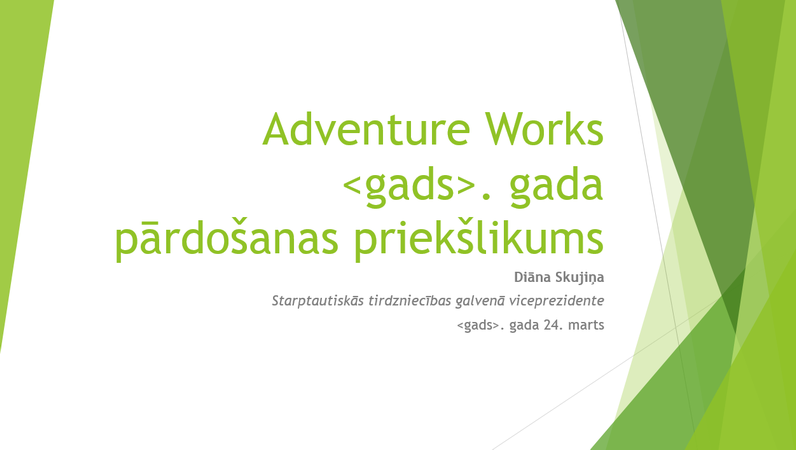 Adventure Works <gads>. gada pārdošanas priekšlikums

Diāna Skujiņa

Starptautiskās tirdzniecības galvenā viceprezidente

<gads>. gada 24. marts